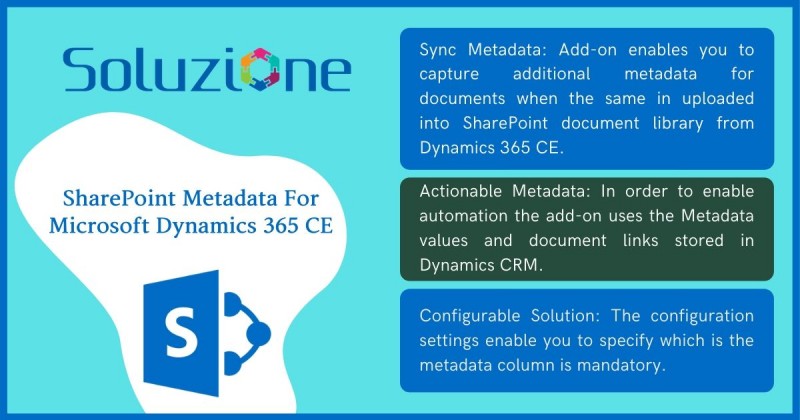 Soluzione

SharePoint Metadata For Microsoft Dynamics 365 CE

S

Sync Metadata: Add-on enables you to capture additional metadata for documents when the same in uploaded into SharePoint document library from Dynamics 365 CE.

Actionable Metadata: In order to enable automation the add-on uses the Metadata values and document links stored in Dynamics CRM.

Configurable Solution: The configuration settings enable you to specify which is the metadata column is mandatory.